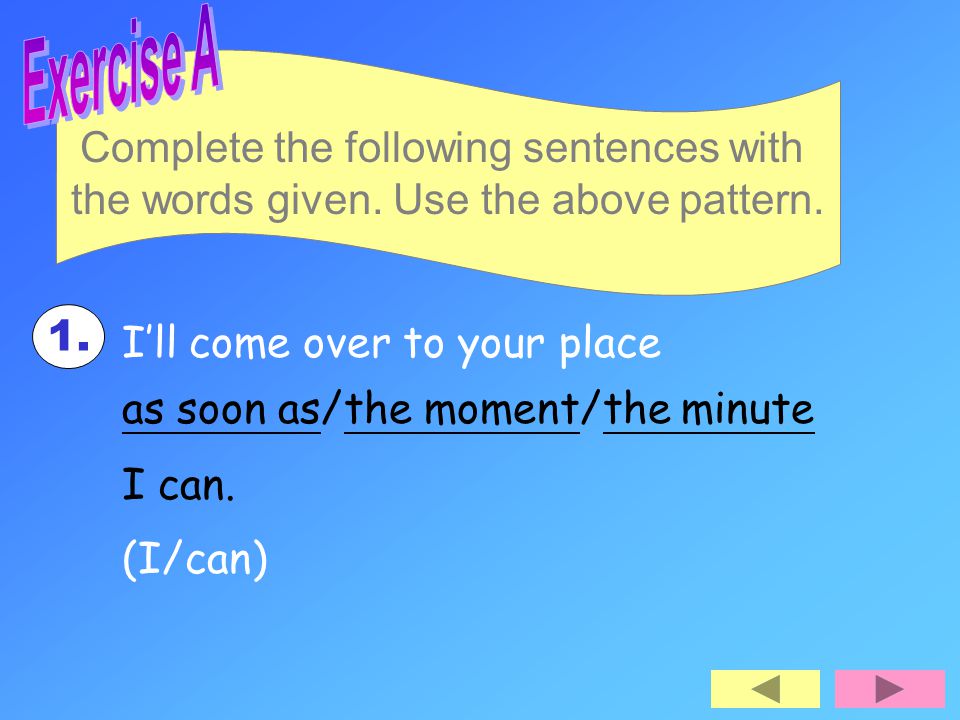 Exercise A

Complete the following sentences with the words given. Use the above pattern.

1. I'll come over to your place as soon as/the moment/the minute I can.

(I/can)